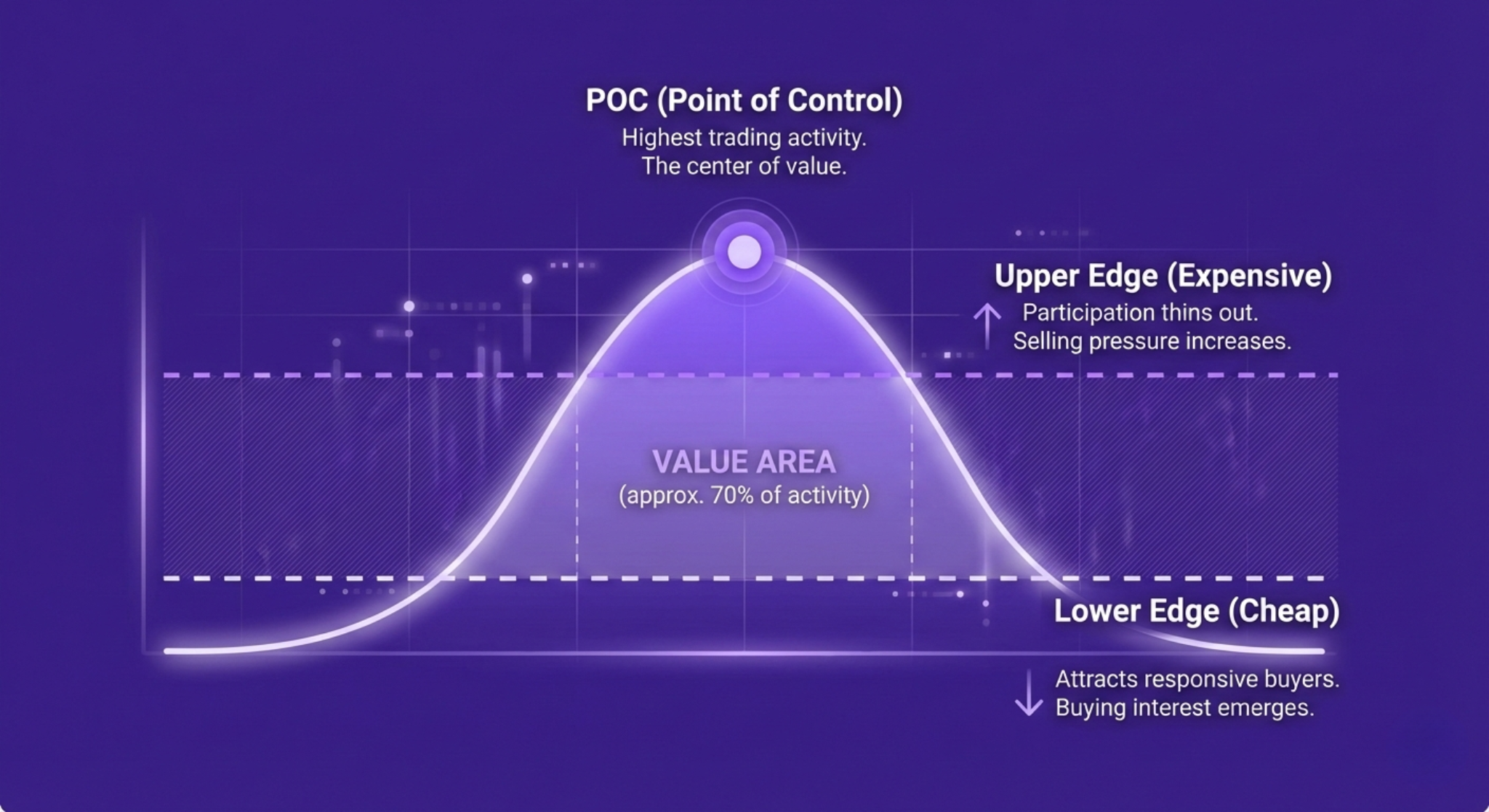 POC (Point of Control)
Highest trading activity.
The center of value.

Upper Edge (Expensive)
Participation thins out.
Selling pressure increases.

VALUE AREA
(approx. 70% of activity)

Lower Edge (Cheap)

Attracts responsive buyers.
Buying interest emerges.